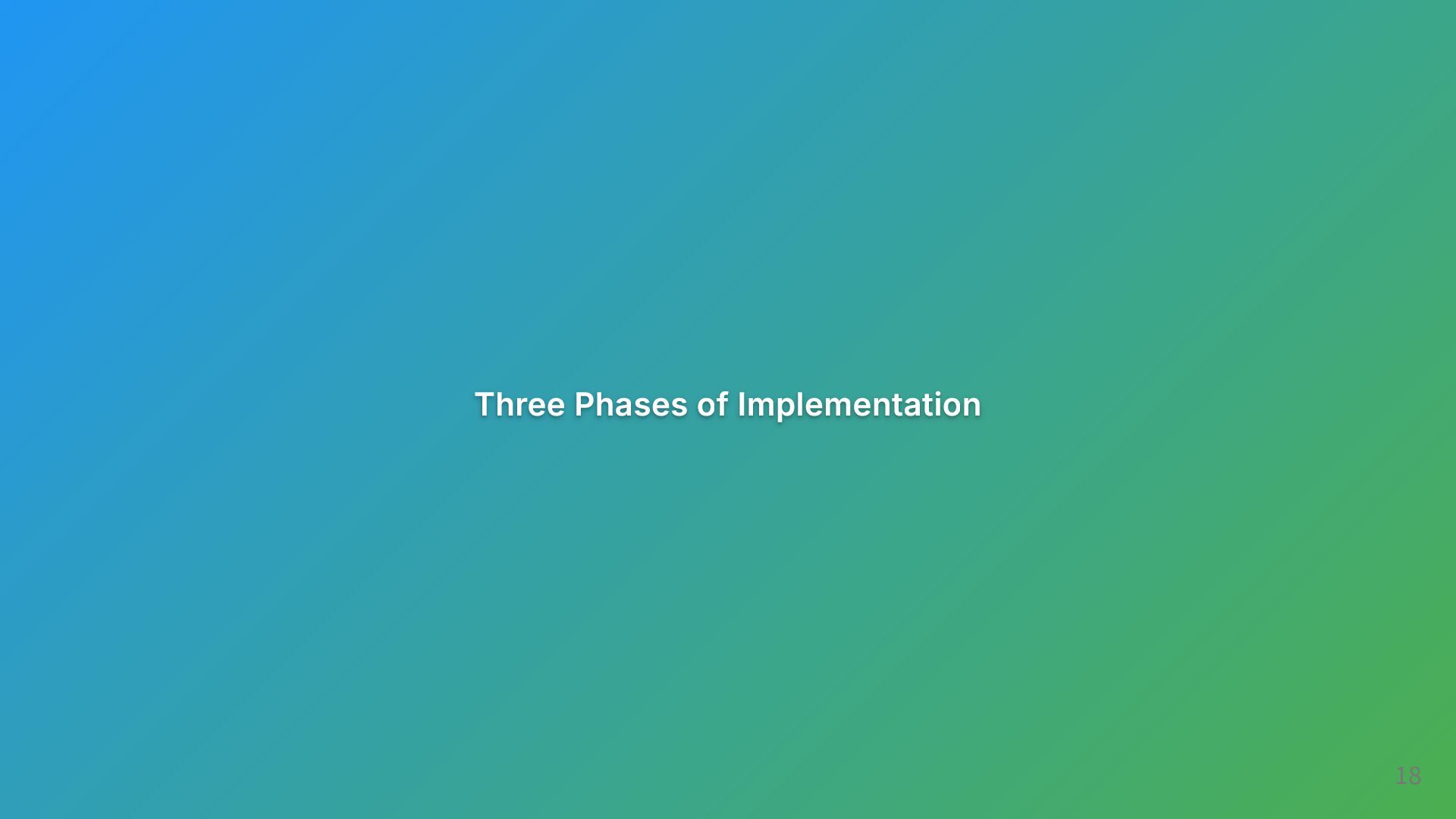 Three Phases of Implementation

18